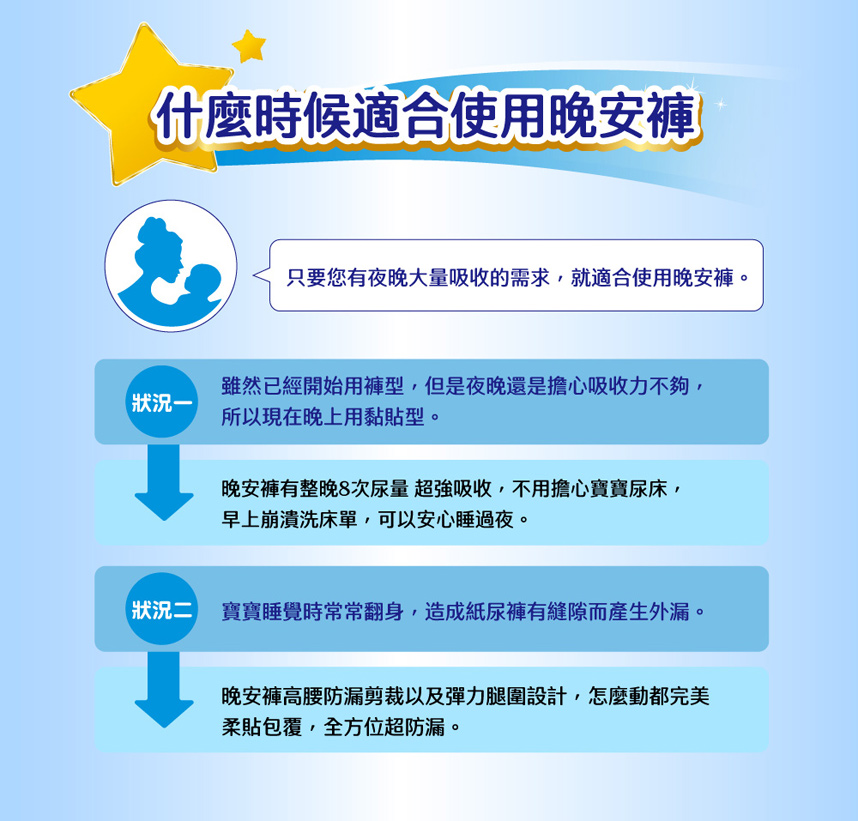 什麼時候適合使用晚安褲

只要您有夜晚大量吸收的需求，就適合使用晚安褲。

狀況一

雖然已經開始用褲型，但是夜晚還是擔心吸收力不夠，所以現在晚上用黏貼型。

晚安褲有整晚8次尿量 超強吸收，不用擔心寶寶尿床，早上崩潰洗床單，可以安心睡過夜。

狀況二

寶寶睡覺時常常翻身，造成紙尿褲有縫隙而產生外漏。

晚安褲高腰防漏剪裁以及彈力腿圍設計，怎麼動都完美柔貼包覆，全方位超防漏。